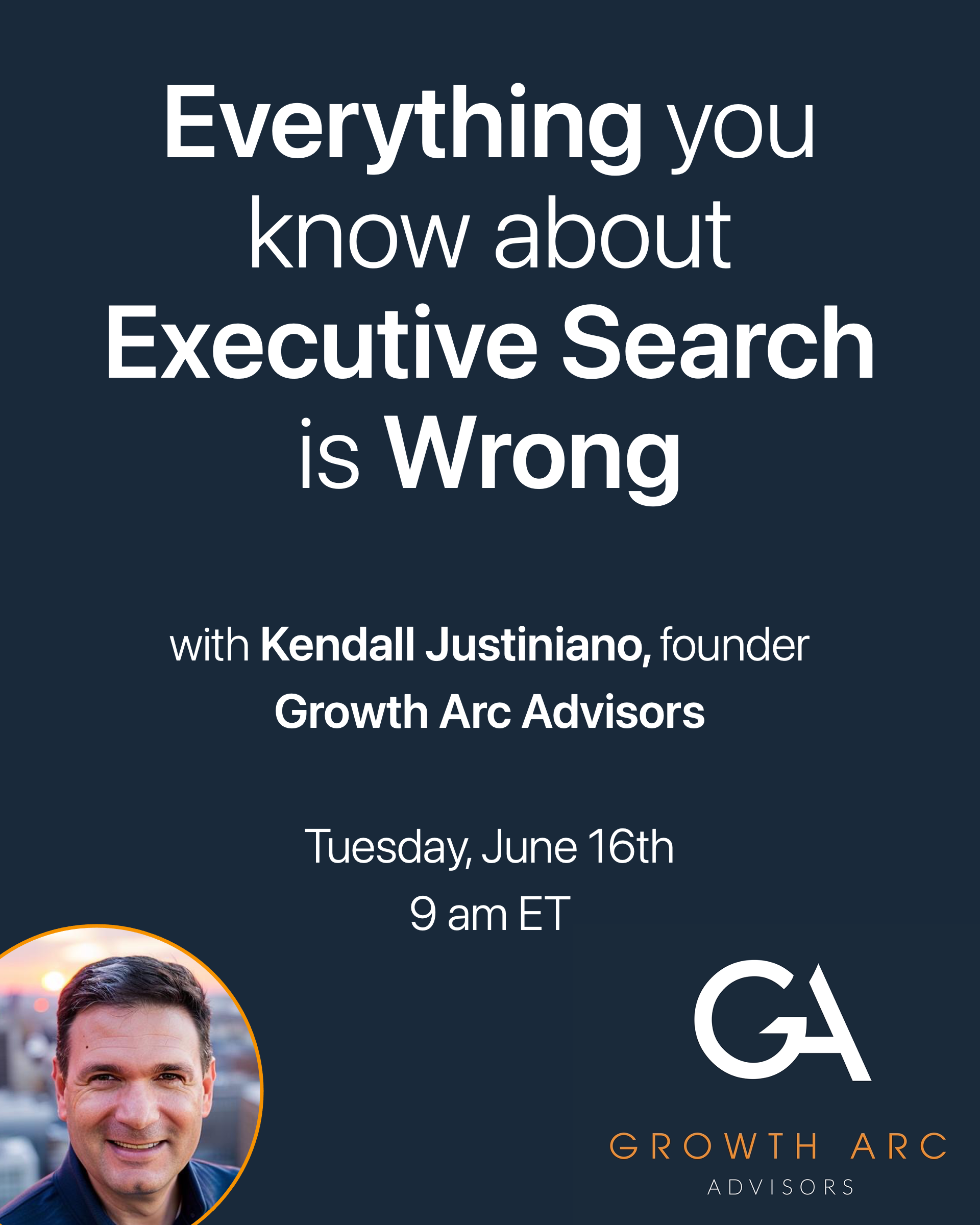 Everything you know about Executive Search is Wrong

with Kendall Justiniano, founder
Growth Arc Advisors

Tuesday, June 16th
9 am ET

GA

GROWTH ARC
ADVISORS